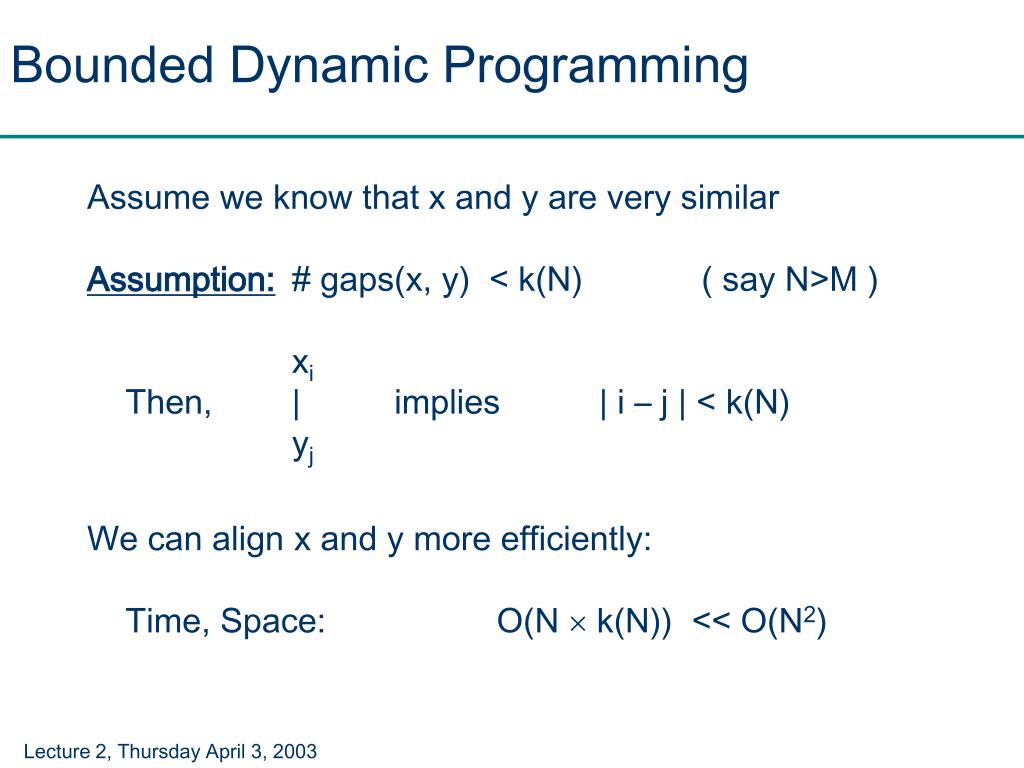 Bounded Dynamic Programming

Assume we know that x and y are very similar

Assumption: # gaps(x, y) < k(N) ( say N>M )

$x_i$
Then, | implies | i – j | < k(N)
$y_j$

We can align x and y more efficiently:

Time, Space: $O(N \times k(N)) << O(N^2)$

Lecture 2, Thursday April 3, 2003